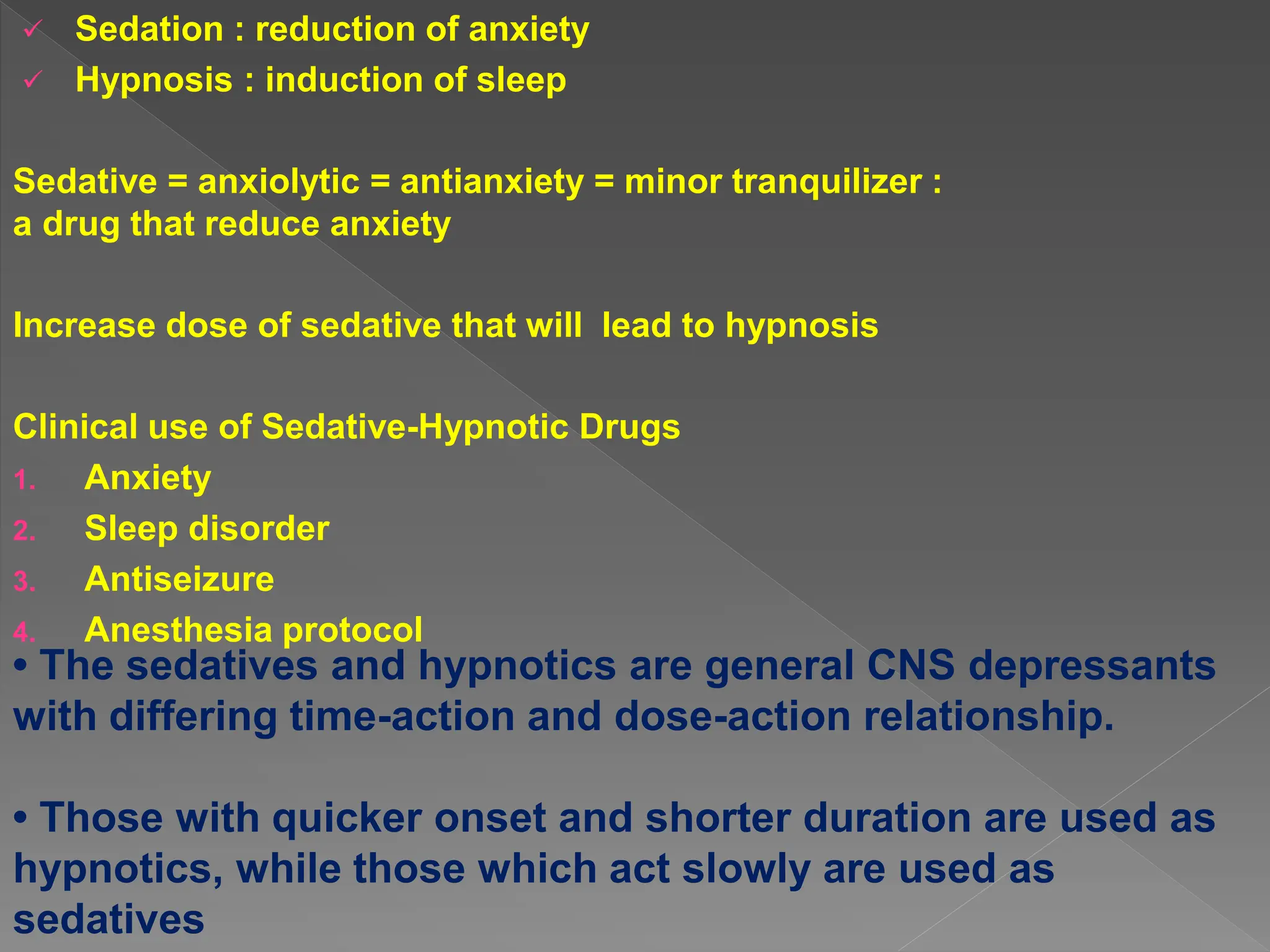 ✓ Sedation : reduction of anxiety
✓ Hypnosis : induction of sleep

Sedative = anxiolytic = antianxiety = minor tranquilizer : a drug that reduce anxiety

Increase dose of sedative that will lead to hypnosis

Clinical use of Sedative-Hypnotic Drugs
1. Anxiety
2. Sleep disorder
3. Antiseizure
4. Anesthesia protocol

• The sedatives and hypnotics are general CNS depressants with differing time-action and dose-action relationship.

• Those with quicker onset and shorter duration are used as hypnotics, while those which act slowly are used as sedatives